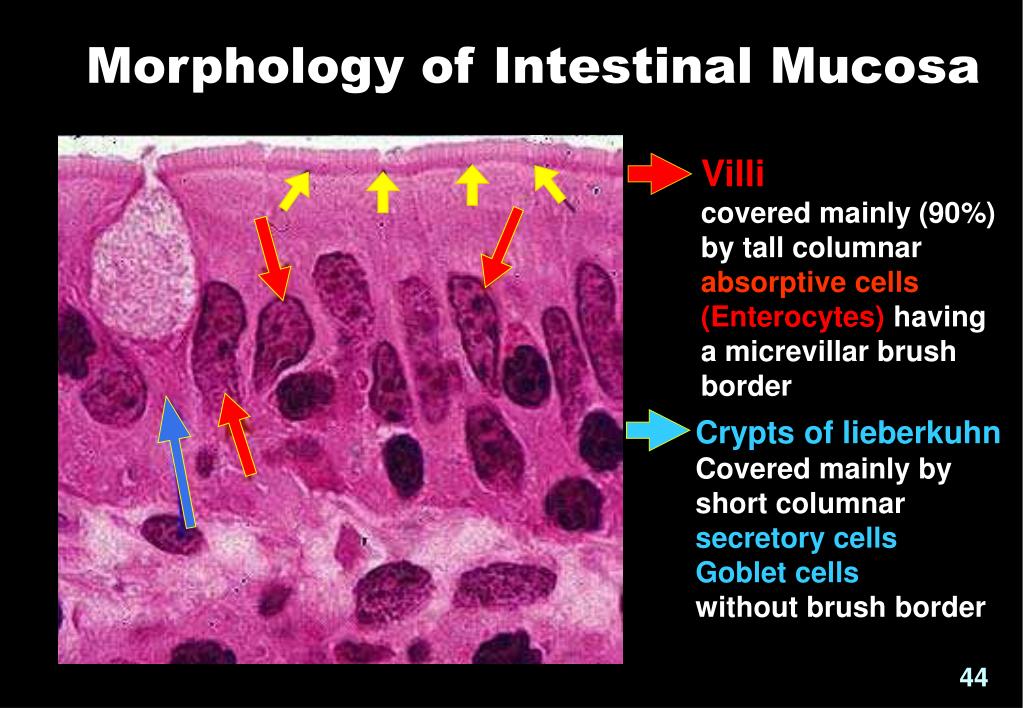 Morphology of Intestinal Mucosa

Villi
covered mainly (90%) by tall columnar absorptive cells (Enterocytes) having a micrevillar brush border

Crypts of lieberkuhn
Covered mainly by short columnar secretory cells Goblet cells without brush border

44